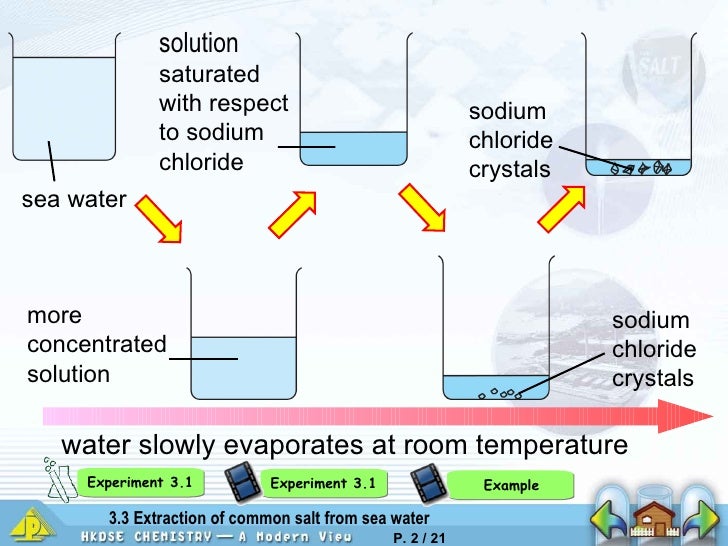 sea water

solution saturated with respect to sodium chloride

sodium chloride crystals

SALT

more concentrated solution

sodium chloride crystals

water slowly evaporates at room temperature

Experiment 3.1

Experiment 3.1

Example

3.3 Extraction of common salt from sea water

HKDSE CHEMISTRY — A Modern View

P. 2 / 21